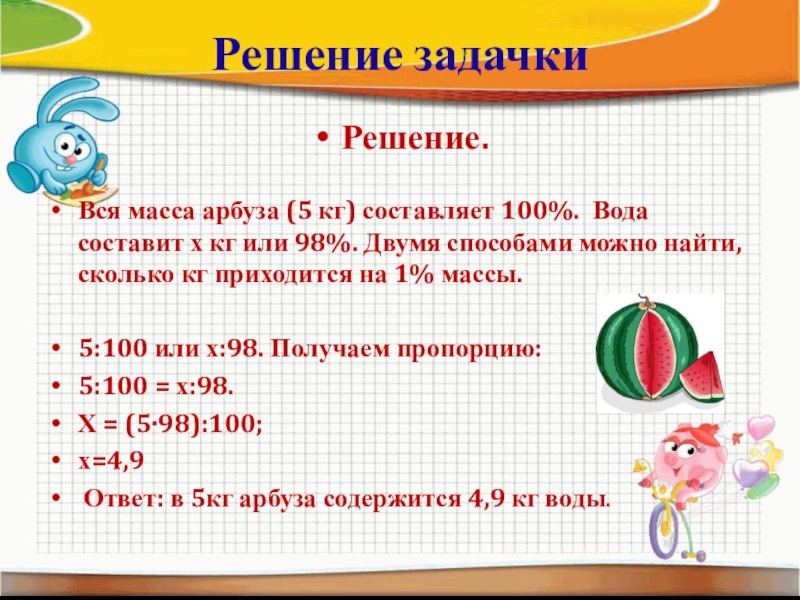 Решение задачки

• Решение.

• Вся масса арбуза (5 кг) составляет 100%. Вода составит х кг или 98%. Двумя способами можно найти, сколько кг приходится на 1% массы.

• 5:100 или х:98. Получаем пропорцию:
• 5:100 = х:98.
• Х = (5·98):100;
• х=4,9
• Ответ: в 5кг арбуза содержится 4,9 кг воды.